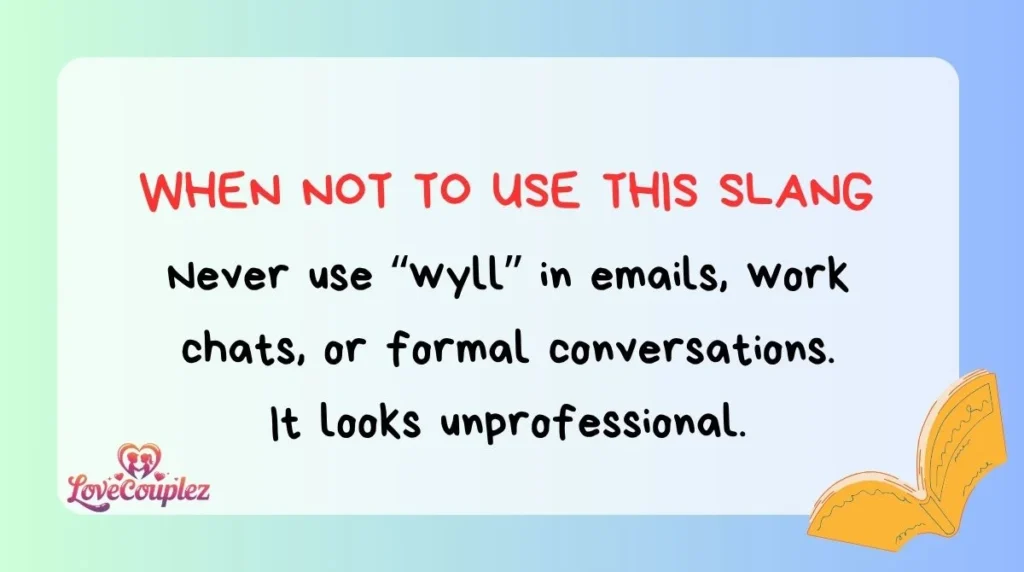 WHEN NOT TO USE THIS SLANG

Never use “wyll” in emails, work chats, or formal conversations. It looks unprofessional.

LoveCouplez